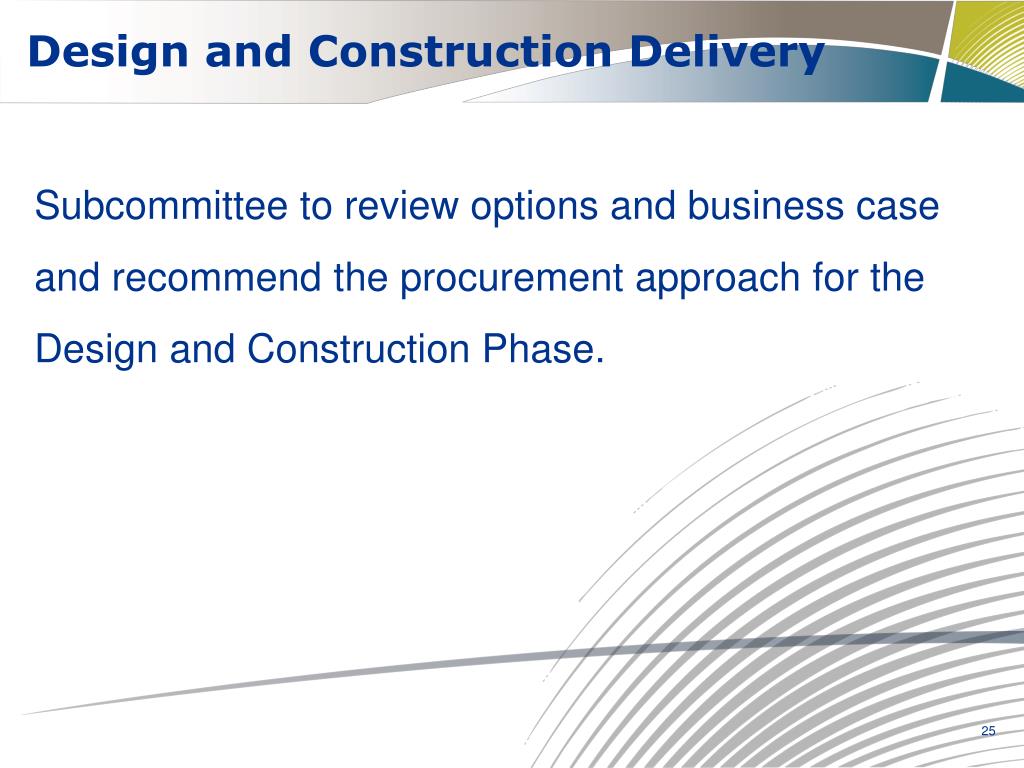 Design and Construction Delivery

Subcommittee to review options and business case and recommend the procurement approach for the Design and Construction Phase.

25